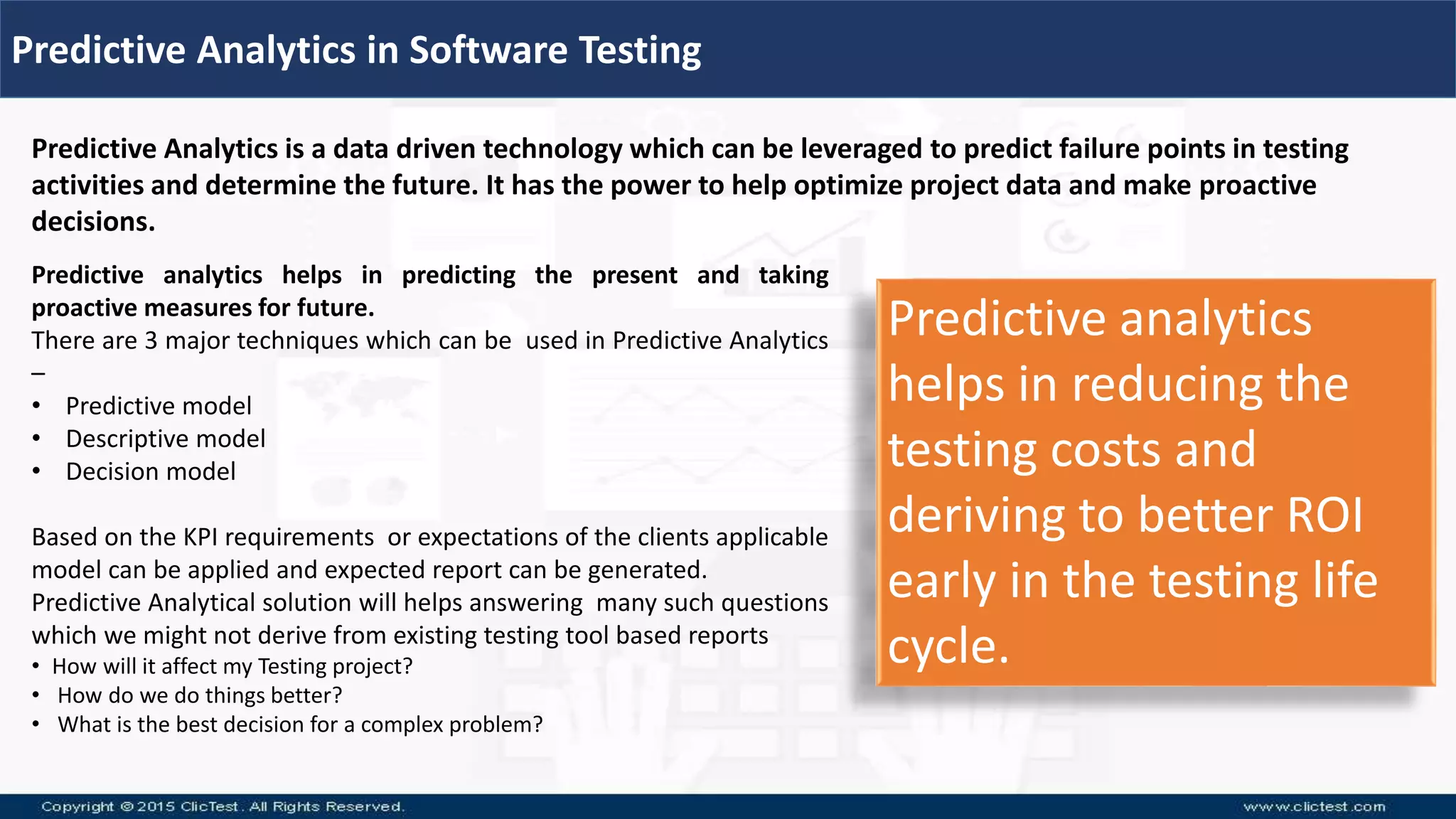 Predictive Analytics in Software Testing

Predictive Analytics is a data driven technology which can be leveraged to predict failure points in testing activities and determine the future. It has the power to help optimize project data and make proactive decisions.

Predictive analytics helps in predicting the present and taking proactive measures for future.
There are 3 major techniques which can be used in Predictive Analytics –
• Predictive model
• Descriptive model
• Decision model

Based on the KPI requirements or expectations of the clients applicable model can be applied and expected report can be generated.
Predictive Analytical solution will helps answering many such questions which we might not derive from existing testing tool based reports
• How will it affect my Testing project?
• How do we do things better?
• What is the best decision for a complex problem?

Predictive analytics helps in reducing the testing costs and deriving to better ROI early in the testing life cycle.

Copyright © 2015 ClicTest. All Rights Reserved.

www.clictest.com